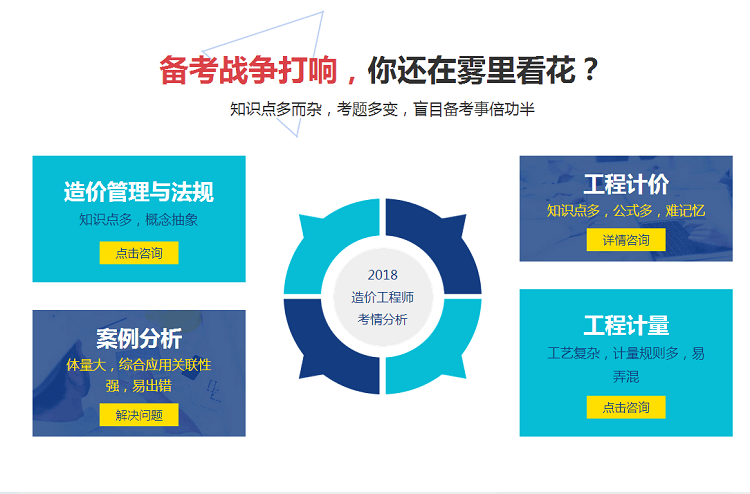 备考战争打响，你还在雾里看花？

知识点多而杂，考题多变，盲目备考事倍功半

造价管理与法规

知识点多，概念抽象

点击咨询

案例分析

体量大，综合应用关联性强，易出错

解决问题

2018
造价工程师
考情分析

工程计价

知识点多，公式多，难记忆

详情咨询

工程计量

工艺复杂，计量规则多，易弄混

点击咨询